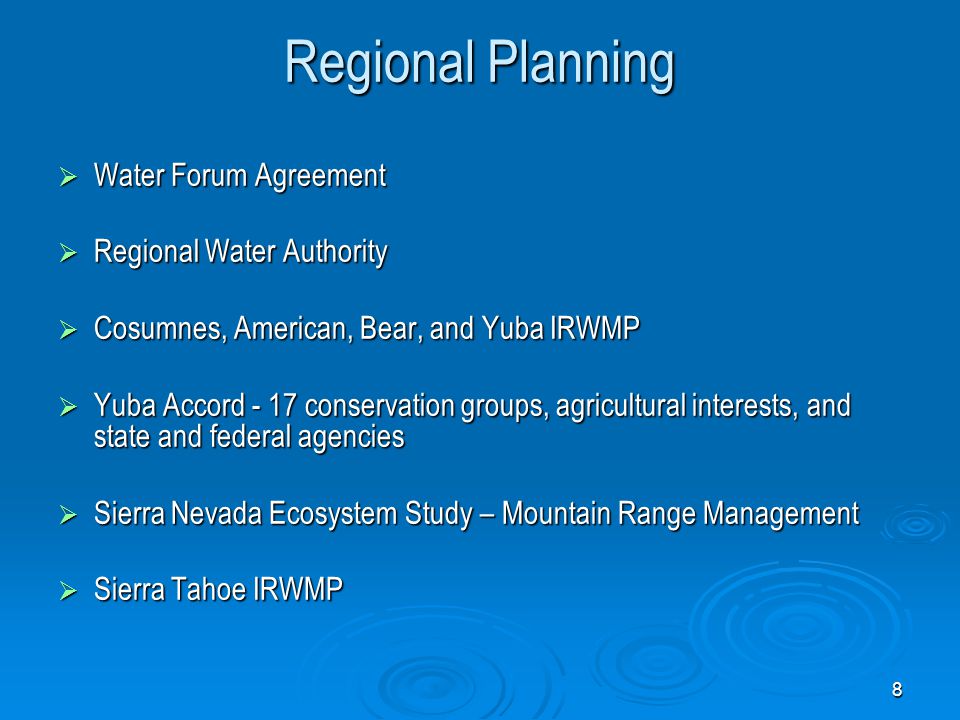 Regional Planning

➢ Water Forum Agreement

➢ Regional Water Authority

➢ Cosumnes, American, Bear, and Yuba IRWMP

➢ Yuba Accord - 17 conservation groups, agricultural interests, and state and federal agencies

➢ Sierra Nevada Ecosystem Study – Mountain Range Management

➢ Sierra Tahoe IRWMP

8